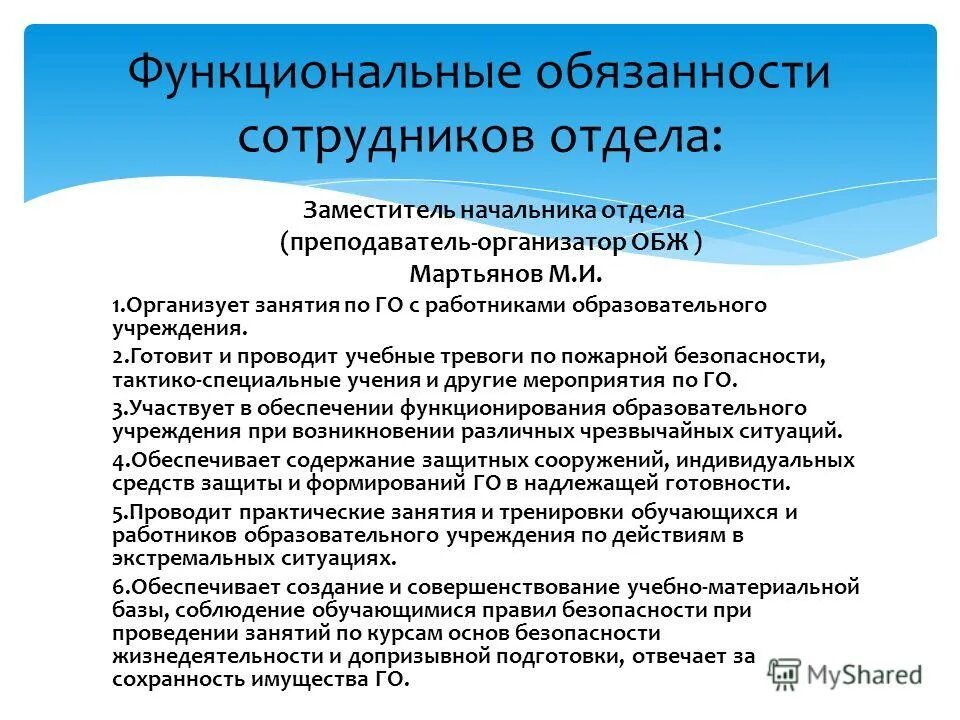 Функциональные обязанности сотрудников отдела:

Заместитель начальника отдела
(преподаватель-организатор ОБЖ )
Мартьянов М.И.

1.Организует занятия по ГО с работниками образовательного учреждения.

2.Готовит и проводит учебные тревоги по пожарной безопасности, тактико-специальные учения и другие мероприятия по ГО.

3.Участвует в обеспечении функционирования образовательного учреждения при возникновении различных чрезвычайных ситуаций.

4.Обеспечивает содержание защитных сооружений, индивидуальных средств защиты и формирований ГО в надлежащей готовности.

5.Проводит практические занятия и тренировки обучающихся и работников образовательного учреждения по действиям в экстремальных ситуациях.

6.Обеспечивает создание и совершенствование учебно-материальной базы, соблюдение обучающимися правил безопасности при проведении занятий по курсам основ безопасности жизнедеятельности и допризывной подготовки, отвечает за сохранность имущества ГО.

MyShared